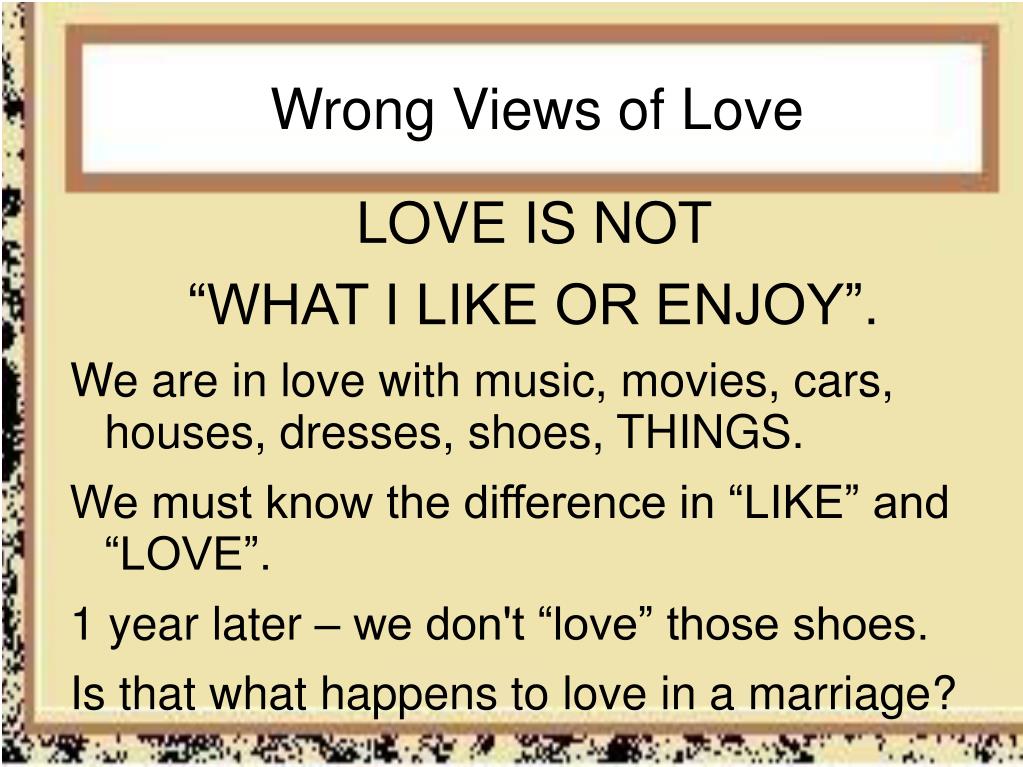 Wrong Views of Love

LOVE IS NOT
“WHAT I LIKE OR ENJOY”.

We are in love with music, movies, cars, houses, dresses, shoes, THINGS.

We must know the difference in “LIKE” and “LOVE”.

1 year later – we don't “love” those shoes.

Is that what happens to love in a marriage?